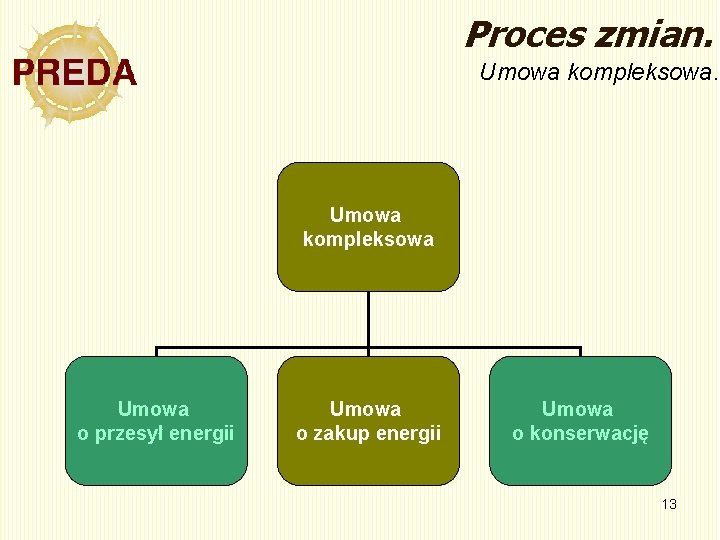 PREDA

Proces zmian.
Umowa kompleksowa.

Umowa kompleksowa

Umowa o przesył energii

Umowa o zakup energii

Umowa o konserwację

13